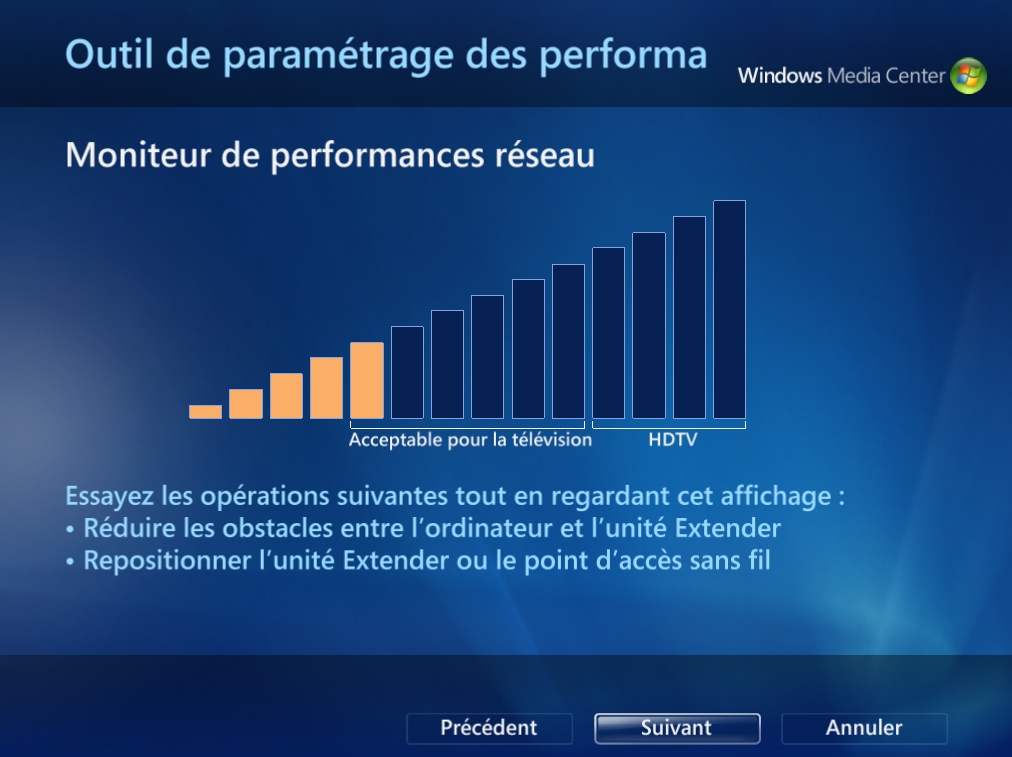 Outil de paramétrage des performa

Windows Media Center

Moniteur de performances réseau

Acceptable pour la télévision

HDTV

Essayez les opérations suivantes tout en regardant cet affichage :
• Réduire les obstacles entre l'ordinateur et l'unité Extender
• Repositionner l'unité Extender ou le point d'accès sans fil

Précédent

Suivant

Annuler